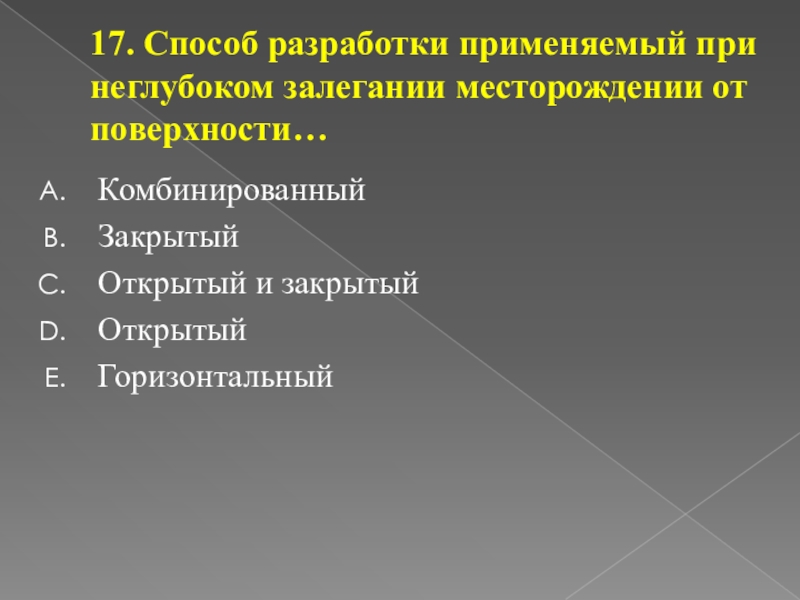 17. Способ разработки применяемый при неглубоком залегании месторождении от поверхности…

A. Комбинированный
B. Закрытый
C. Открытый и закрытый
D. Открытый
E. Горизонтальный